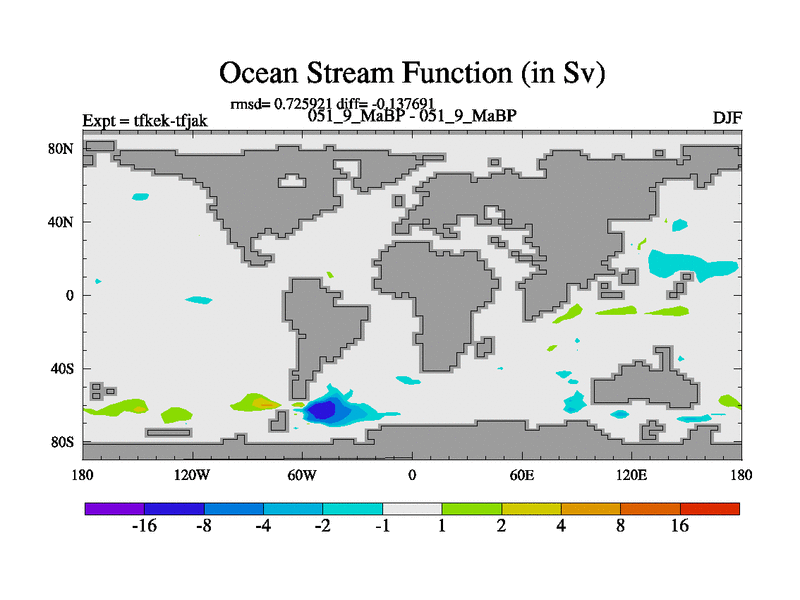 Ocean Stream Function (in Sv)

rmsd= 0.725921 diff= -0.137691

Expt = tfkek-tfjak

051_9_MaBP - 051_9_MaBP

DJF

80N

40N

0

40S

80S

180

120W

60W

0

60E

120E

180

-16 -8 -4 -2 -1 1 2 4 8 16